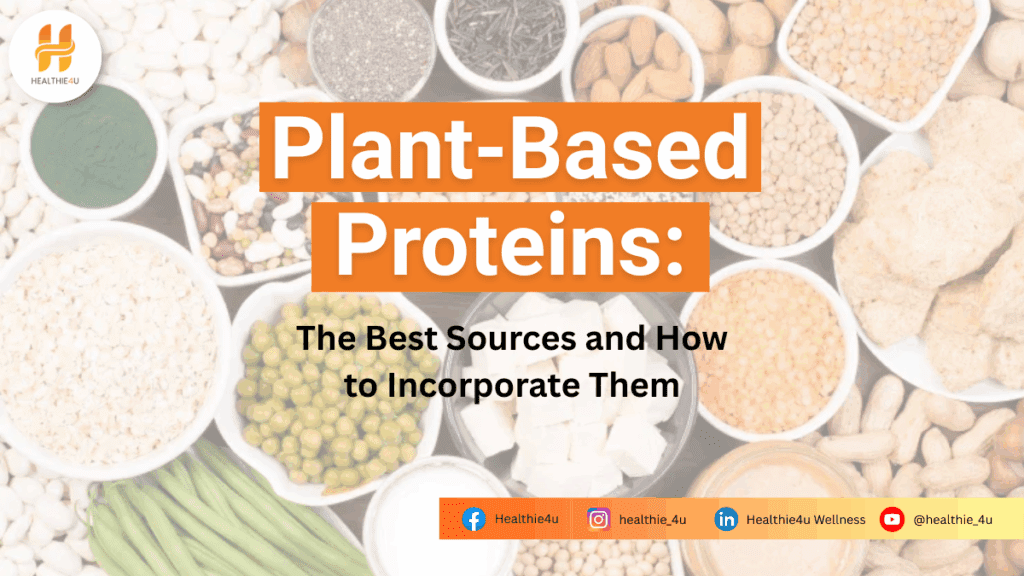 HEALTHIE4U

Plant-Based Proteins:

The Best Sources and How to Incorporate Them

Healthie4u healthie_4u Healthie4u Wellness @healthie_4u